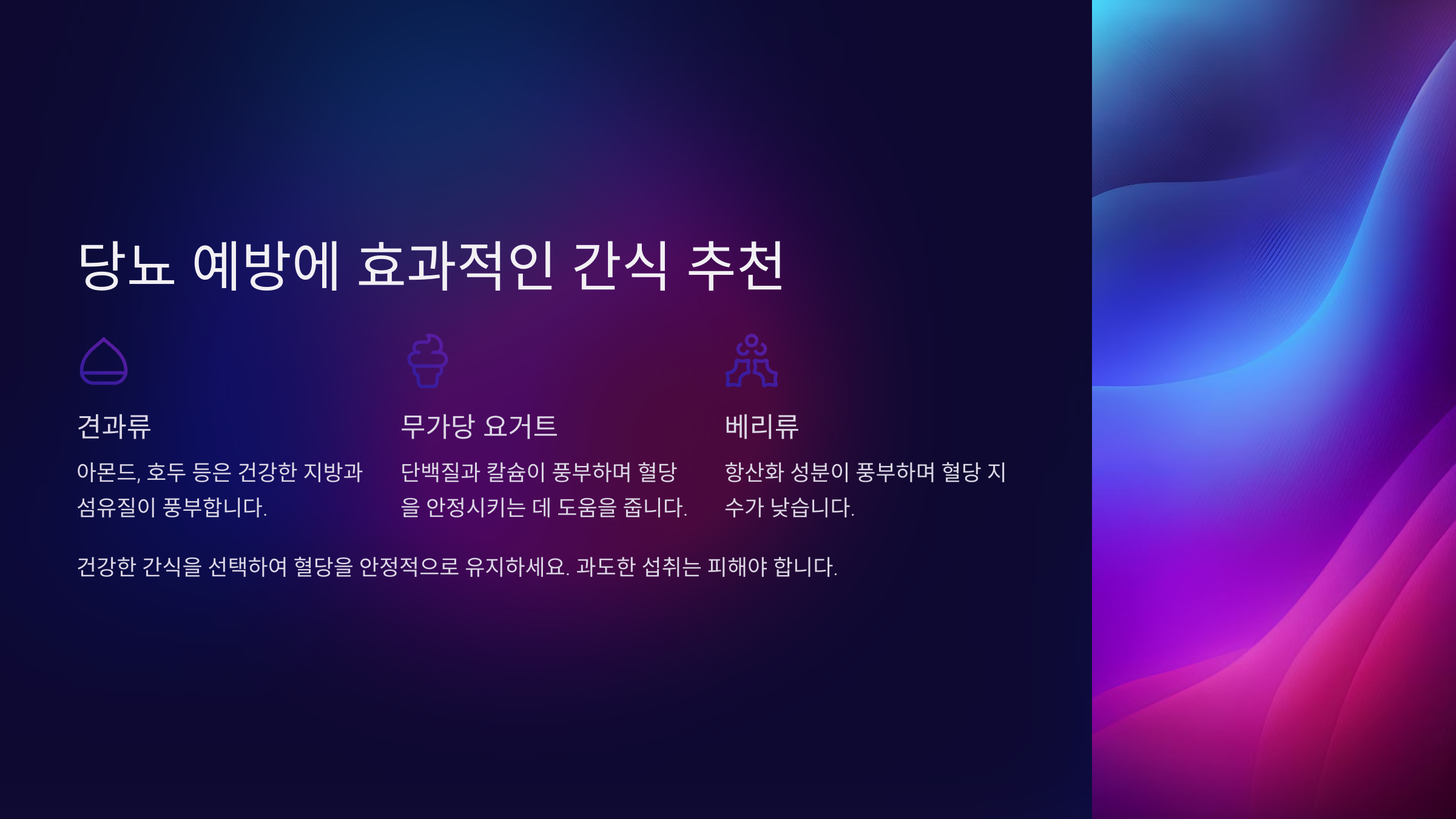 당뇨 예방에 효과적인 간식 추천

견과류

아몬드, 호두 등은 건강한 지방과 섬유질이 풍부합니다.

무가당 요거트

단백질과 칼슘이 풍부하며 혈당을 안정시키는 데 도움을 줍니다.

베리류

항산화 성분이 풍부하며 혈당 지수가 낮습니다.

건강한 간식을 선택하여 혈당을 안정적으로 유지하세요. 과도한 섭취는 피해야 합니다.